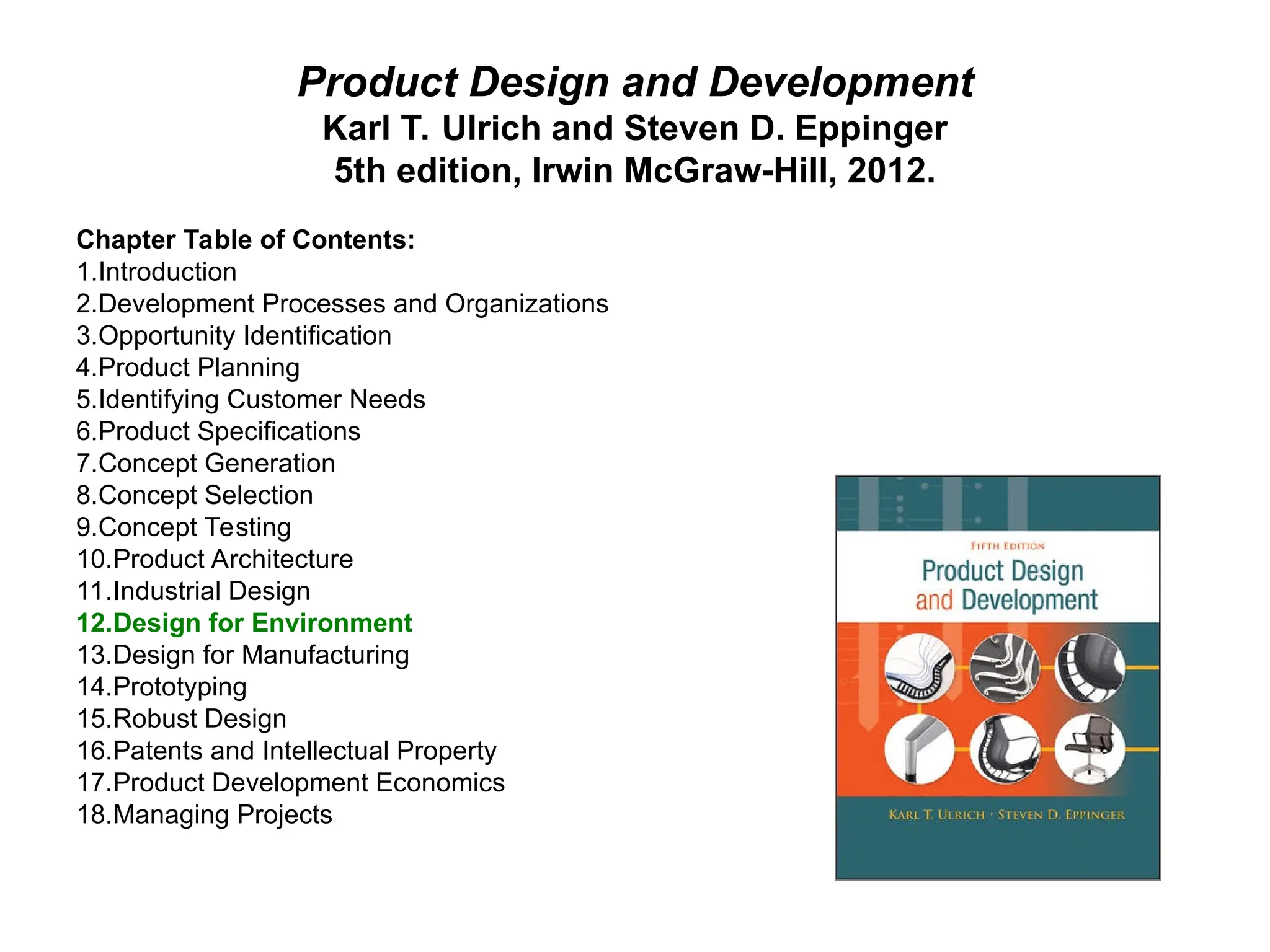 Product Design and Development
Karl T. Ulrich and Steven D. Eppinger
5th edition, Irwin McGraw-Hill, 2012.

Chapter Table of Contents:
1.Introduction
2.Development Processes and Organizations
3.Opportunity Identification
4.Product Planning
5.Identifying Customer Needs
6.Product Specifications
7.Concept Generation
8.Concept Selection
9.Concept Testing
10.Product Architecture
11.Industrial Design
12.Design for Environment
13.Design for Manufacturing
14.Prototyping
15.Robust Design
16.Patents and Intellectual Property
17.Product Development Economics
18.Managing Projects

FIFTH EDITION
Product Design and Development
KARL T. ULRICH · STEVEN D. EPPINGER